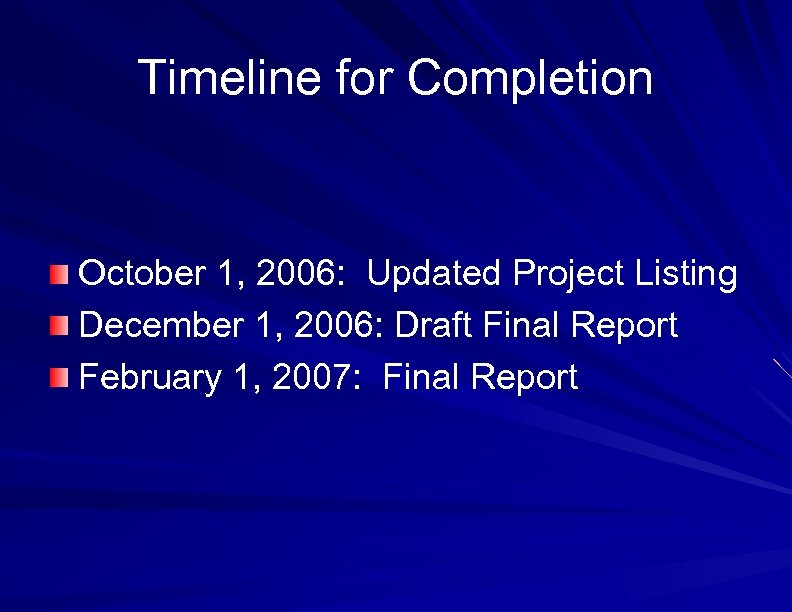 Timeline for Completion

October 1, 2006: Updated Project Listing
December 1, 2006: Draft Final Report
February 1, 2007: Final Report